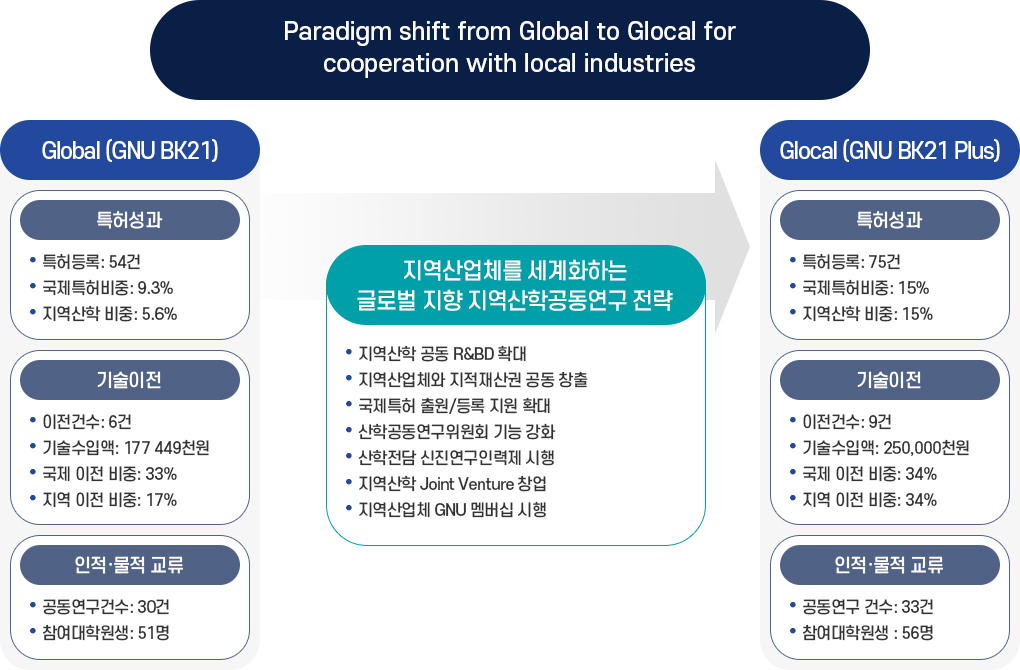 Paradigm shift from Global to Glocal for cooperation with local industries

Global (GNU BK21)

특허성과

• 특허등록: 54건
• 국제특허비중: 9.3%
• 지역산학 비중: 5.6%

기술이전

• 이전건수: 6건
• 기술수입액: 177 449천원
• 국제 이전 비중: 33%
• 지역 이전 비중: 17%

인적·물적 교류

• 공동연구건수: 30건
• 참여대학원생: 51명

지역산업체를 세계화하는 글로벌 지향 지역산학공동연구 전략

• 지역산학 공동 R&BD 확대
• 지역산업체와 지적재산권 공동 창출
• 국제특허 출원/등록 지원 확대
• 산학공동연구위원회 기능 강화
• 산학전담 신진연구인력제 시행
• 지역산학 Joint Venture 창업
• 지역산업체 GNU 멤버십 시행

Glocal (GNU BK21 Plus)

특허성과

• 특허등록: 75건
• 국제특허비중: 15%
• 지역산학 비중: 15%

기술이전

• 이전건수: 9건
• 기술수입액: 250,000천원
• 국제 이전 비중: 34%
• 지역 이전 비중: 34%

인적·물적 교류

• 공동연구 건수: 33건
• 참여대학원생 : 56명